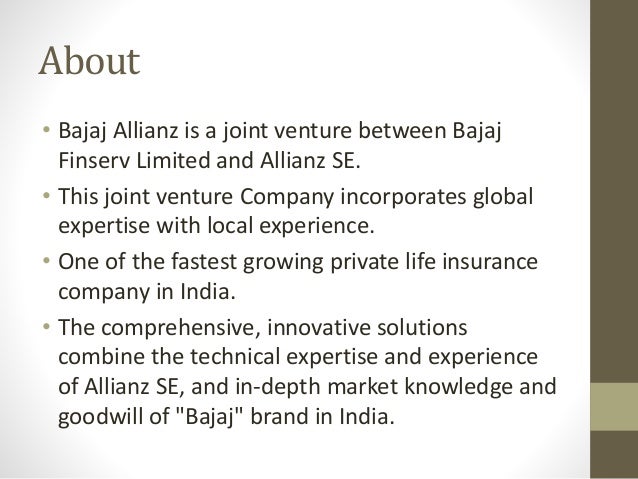 About

• Bajaj Allianz is a joint venture between Bajaj Finserv Limited and Allianz SE.

• This joint venture Company incorporates global expertise with local experience.

• One of the fastest growing private life insurance company in India.

• The comprehensive, innovative solutions combine the technical expertise and experience of Allianz SE, and in-depth market knowledge and goodwill of "Bajaj" brand in India.